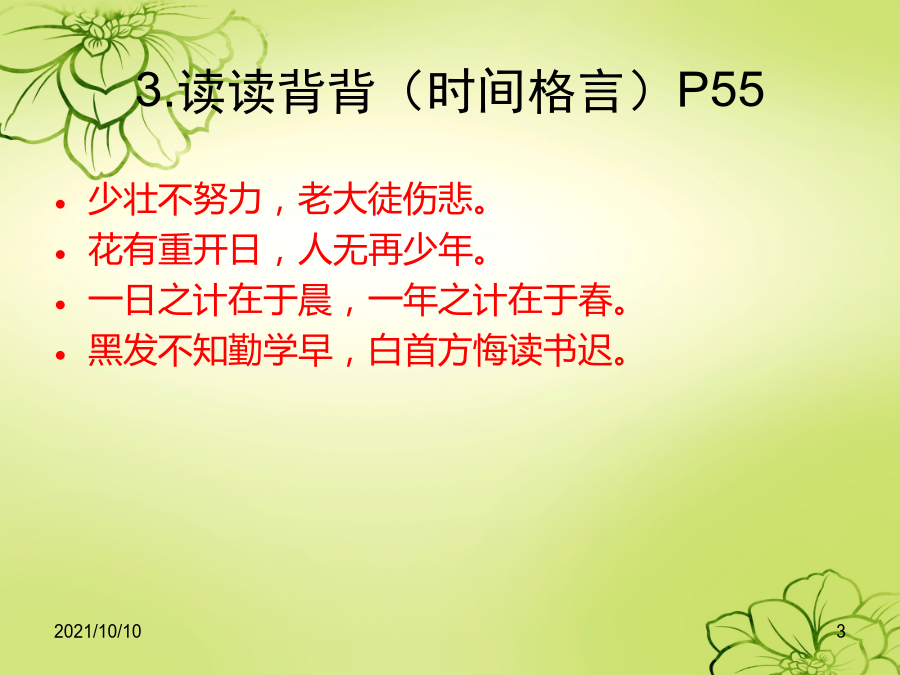 3.读读背背（时间格言）P55

• 少壮不努力，老大徒伤悲。
• 花有重开日，人无再少年。
• 一日之计在于晨，一年之计在于春。
• 黑发不知勤学早，白首方悔读书迟。

2021/10/10

3